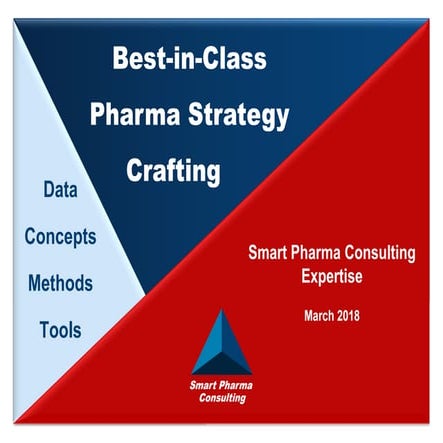 Best-in-Class
Pharma Strategy
Crafting

Data
Concepts
Methods
Tools

Smart Pharma Consulting
Expertise

March 2018

Smart Pharma Consulting